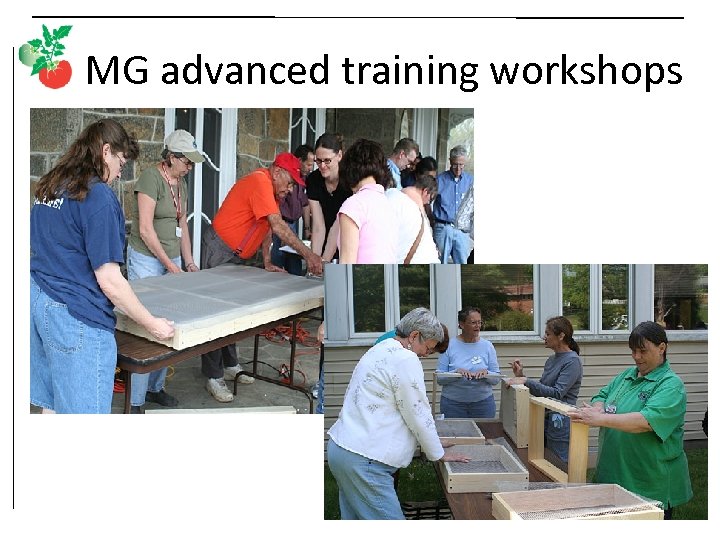 MG advanced training workshops